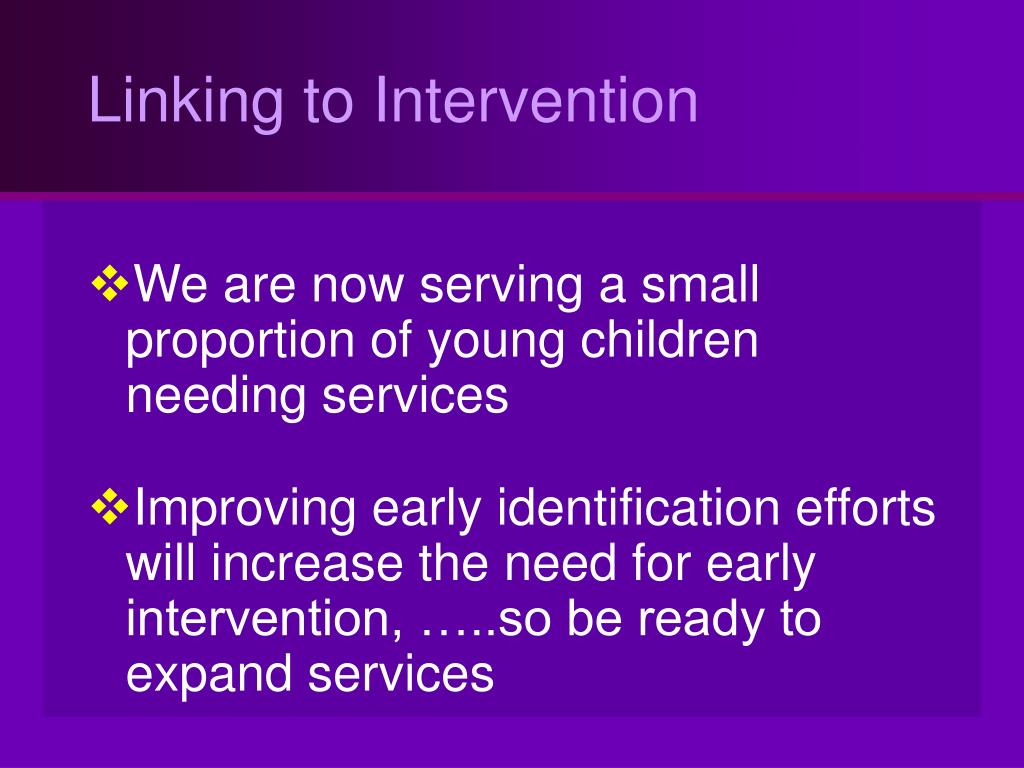 Linking to Intervention

❖We are now serving a small proportion of young children needing services

❖Improving early identification efforts will increase the need for early intervention, …..so be ready to expand services